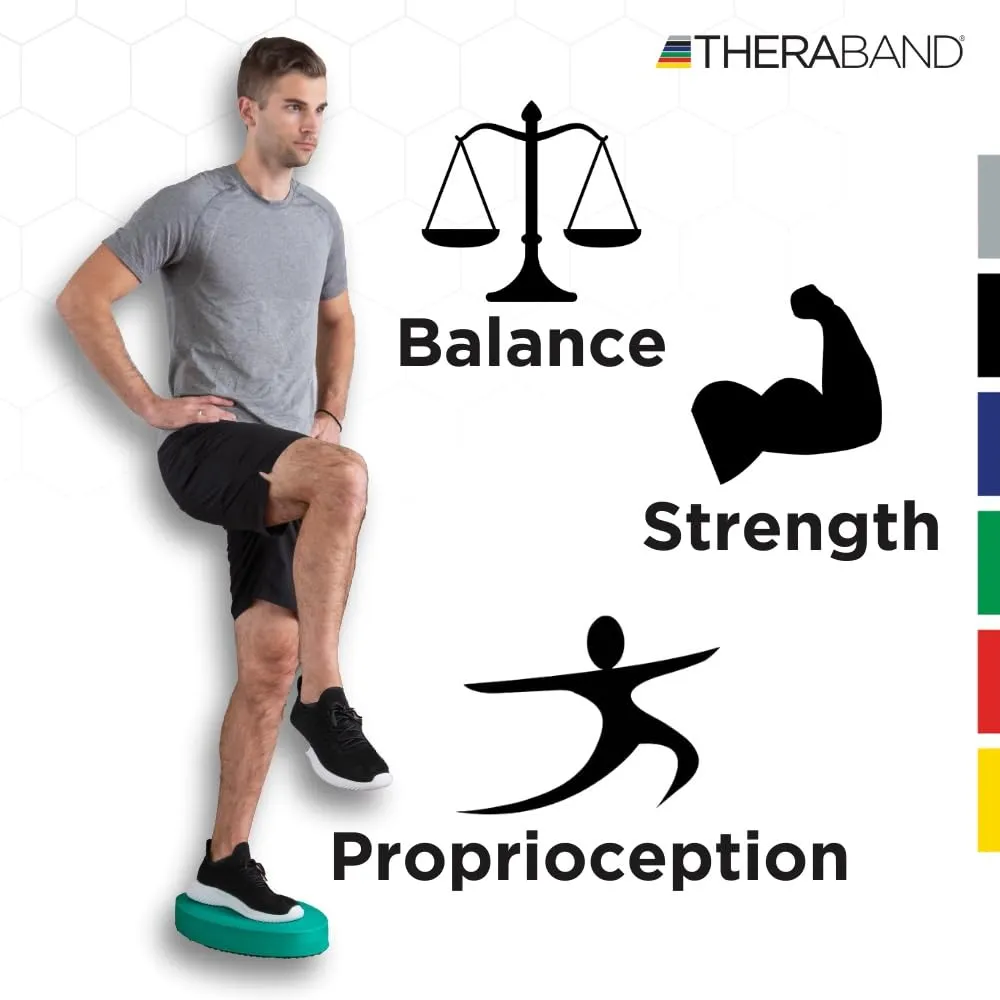 THERABAND®

Balance

Strength

Proprioception